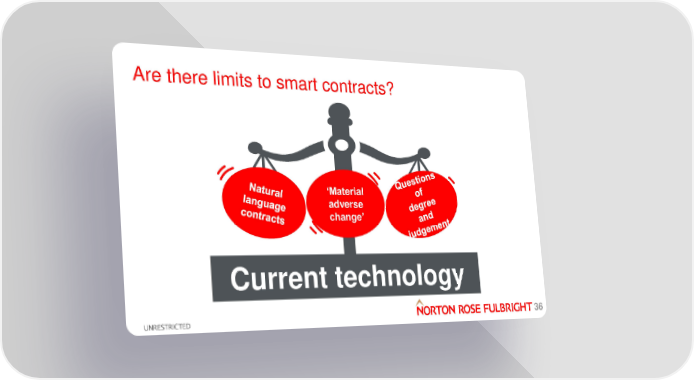 Are there limits to smart contracts?

Natural language contracts

'Material adverse change'

Questions of degree and judgement

Current technology

UNRESTRICTED

NORTON ROSE FULBRIGHT 36